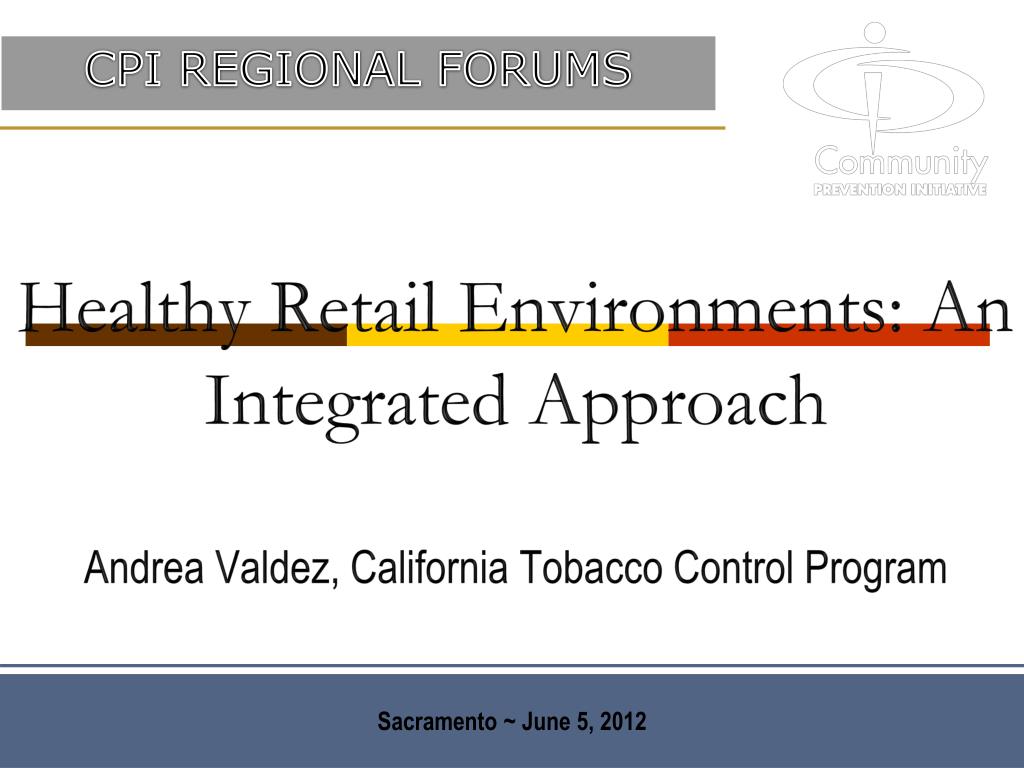 CPI REGIONAL FORUMS

Community
PREVENTION INITIATIVE

Healthy Retail Environments: An Integrated Approach

Andrea Valdez, California Tobacco Control Program

Sacramento ~ June 5, 2012